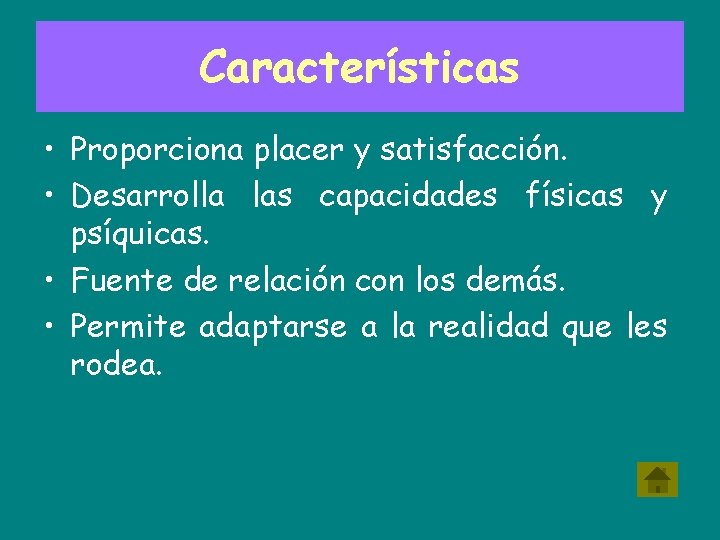 Características

• Proporciona placer y satisfacción.
• Desarrolla las capacidades físicas y psíquicas.
• Fuente de relación con los demás.
• Permite adaptarse a la realidad que les rodea.